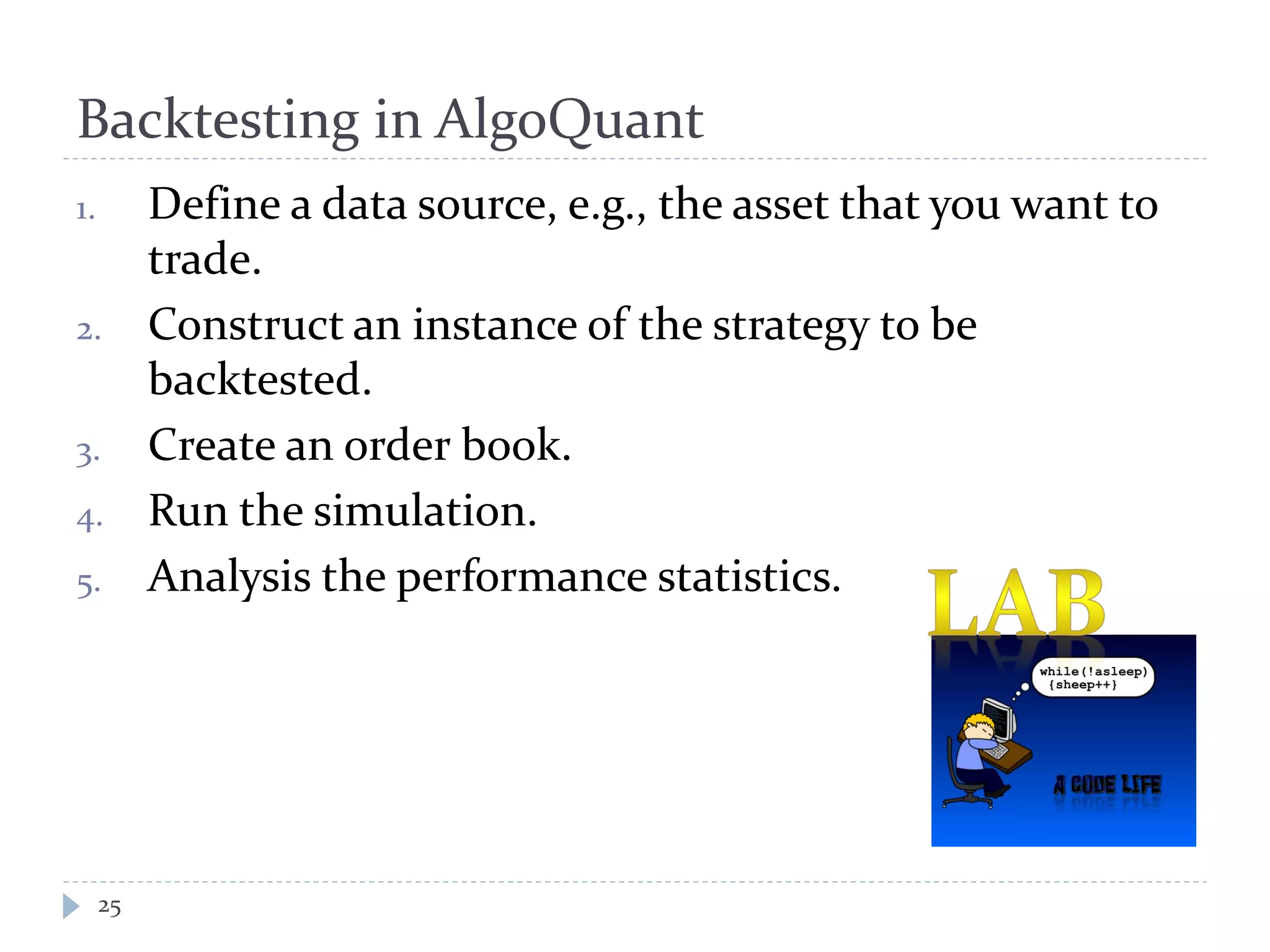 Backtesting in AlgoQuant

1. Define a data source, e.g., the asset that you want to trade.
2. Construct an instance of the strategy to be backtested.
3. Create an order book.
4. Run the simulation.
5. Analysis the performance statistics.

LAB

while(!asleep) {sheep++}

A CODE LIFE

25